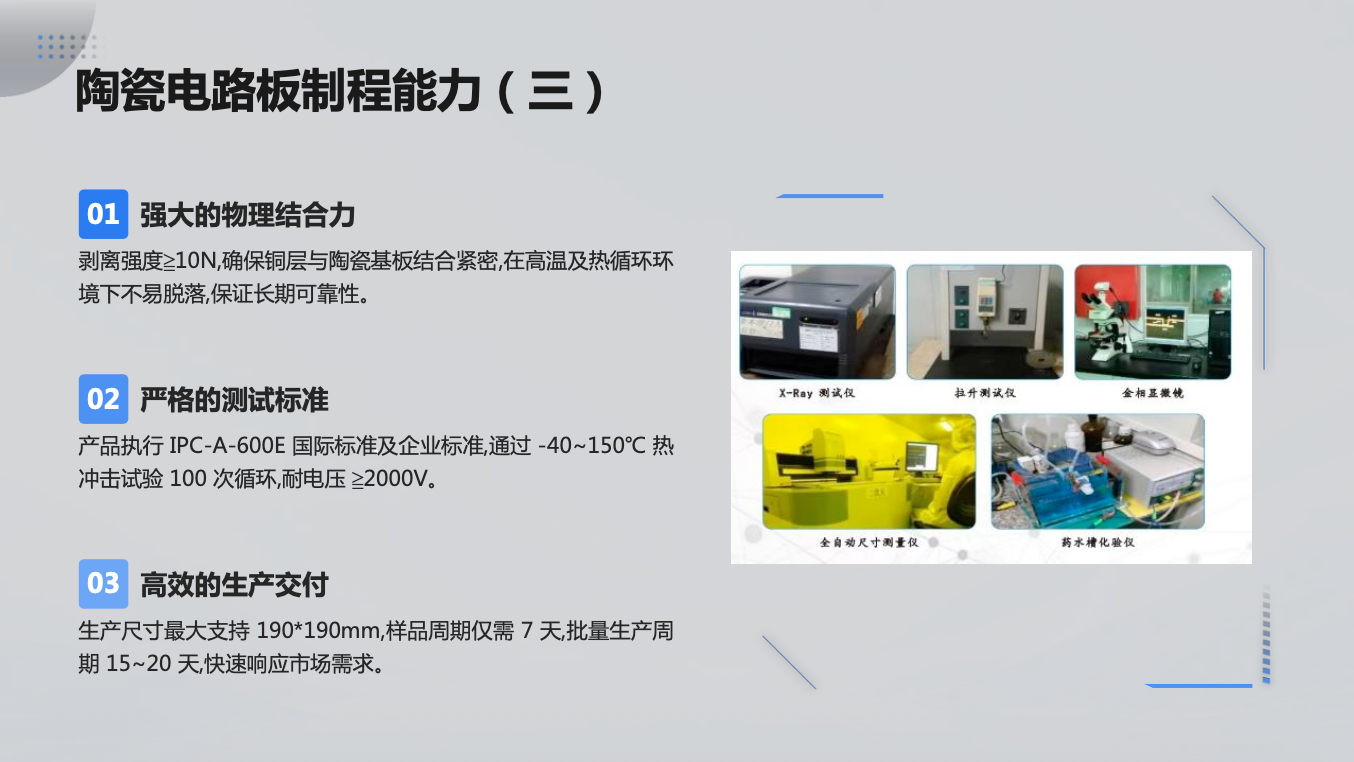 陶瓷电路板制程能力（三）

01 强大的物理结合力

剥离强度≥10N,确保铜层与陶瓷基板结合紧密,在高温及热循环环境下不易脱落,保证长期可靠性。

02 严格的测试标准

产品执行 IPC-A-600E 国际标准及企业标准,通过 -40~150℃ 热冲击试验 100 次循环,耐电压 ≥2000V。

03 高效的生产交付

生产尺寸最大支持 190*190mm,样品周期仅需 7 天,批量生产周期 15~20 天,快速响应市场需求。

X-Ray 测试仪

拉升测试仪

金相显微镜

全自动尺寸测量仪

药水槽化验仪